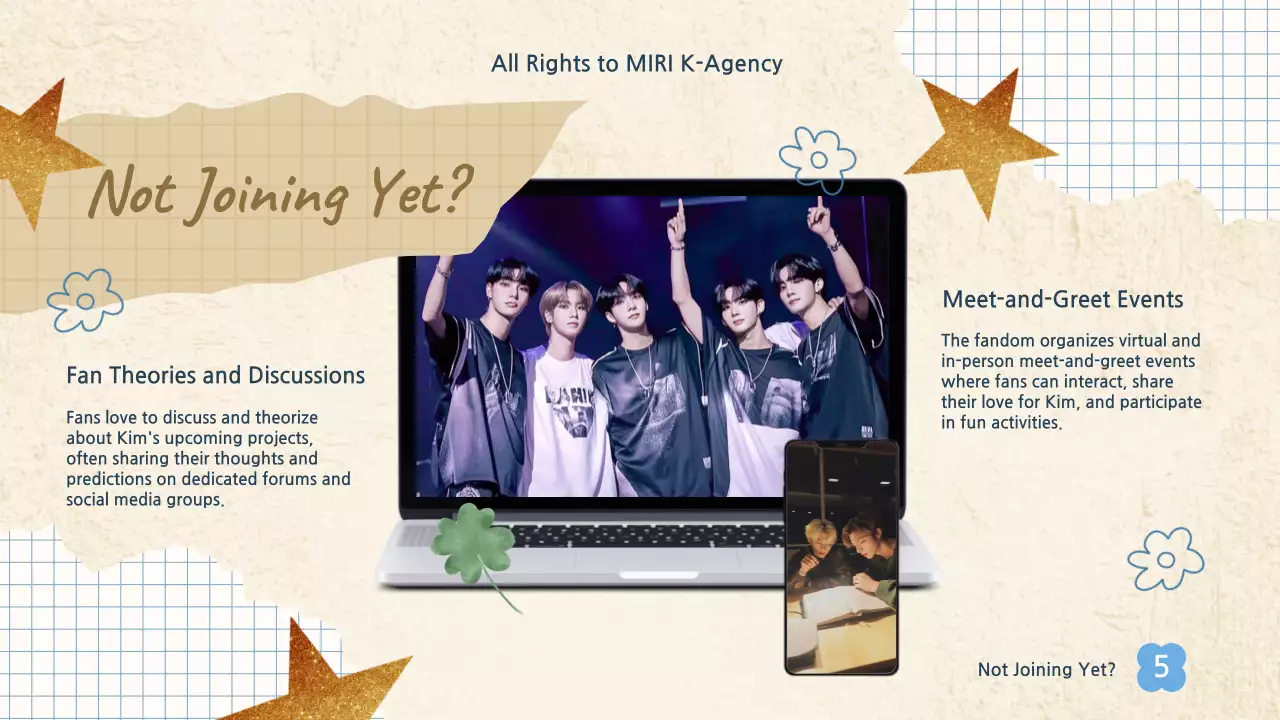 All Rights to MIRI K-Agency

Not Joining Yet?

Fan Theories and Discussions

Fans love to discuss and theorize about Kim's upcoming projects, often sharing their thoughts and predictions on dedicated forums and social media groups.

Meet-and-Greet Events

The fandom organizes virtual and in-person meet-and-greet events where fans can interact, share their love for Kim, and participate in fun activities.

Not Joining Yet? 5